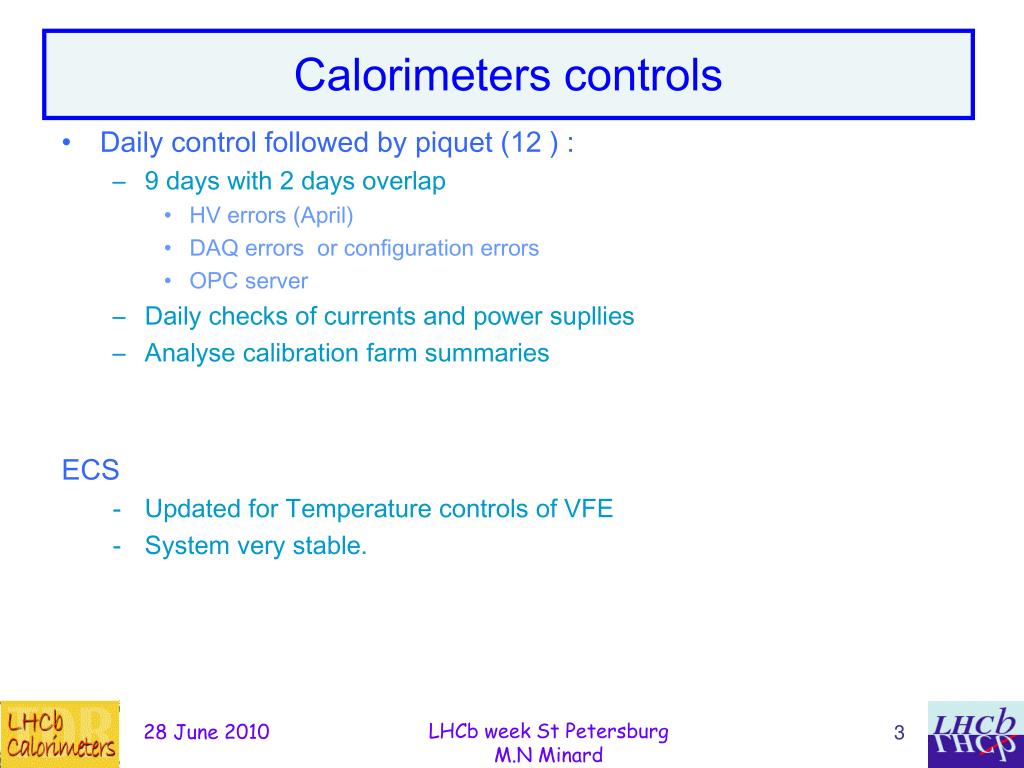 Calorimeters controls

• Daily control followed by piquet (12 ) :
– 9 days with 2 days overlap
• HV errors (April)
• DAQ errors or configuration errors
• OPC server
– Daily checks of currents and power supllies
– Analyse calibration farm summaries

ECS
- Updated for Temperature controls of VFE
- System very stable.

LHCb Calorimeters

28 June 2010

LHCb week St Petersburg
M.N Minard

3

LHCb